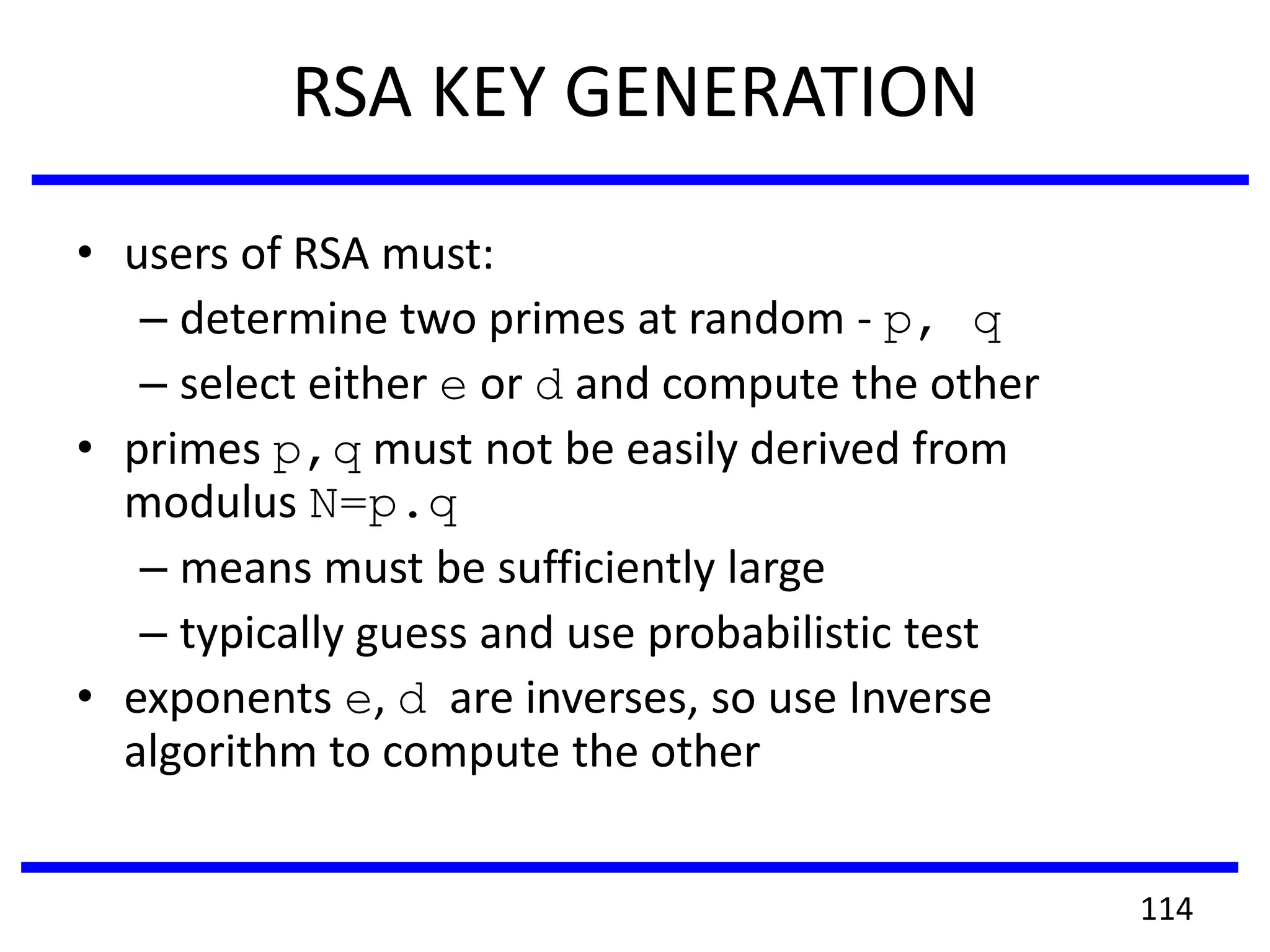 RSA KEY GENERATION

• users of RSA must:
– determine two primes at random - p, q
– select either e or d and compute the other
• primes p,q must not be easily derived from modulus N=p.q
– means must be sufficiently large
– typically guess and use probabilistic test
• exponents e, d are inverses, so use Inverse algorithm to compute the other

114